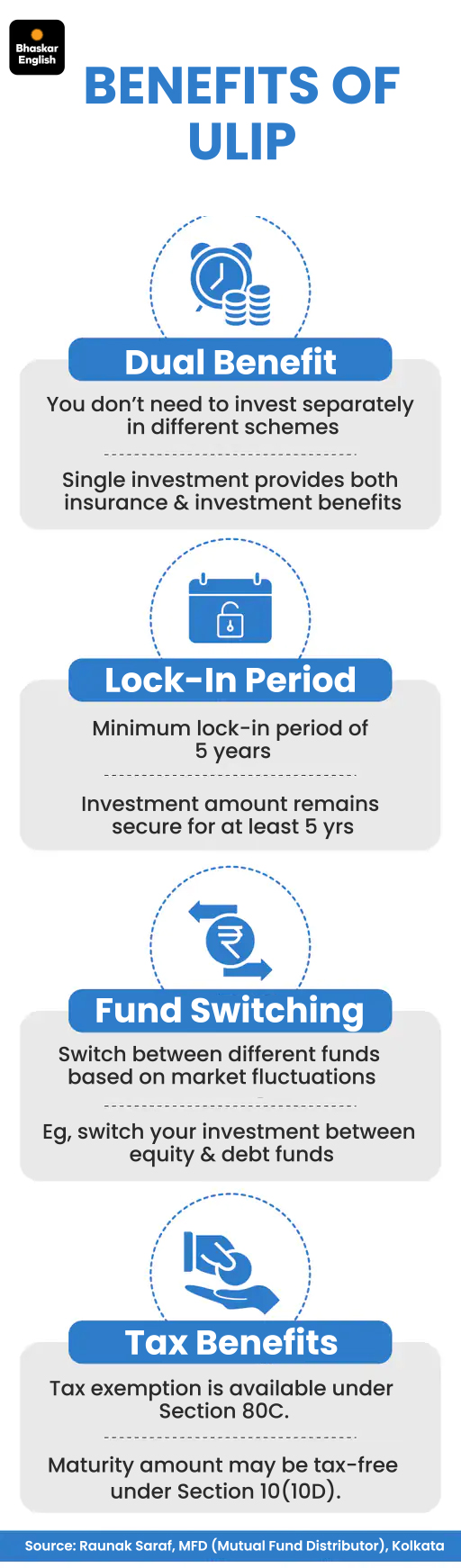 Bhaskar English

BENEFITS OF ULIP

Dual Benefit

You don't need to invest separately in different schemes

Single investment provides both insurance & investment benefits

Lock-In Period

Minimum lock-in period of 5 years

Investment amount remains secure for at least 5 yrs

Fund Switching

Switch between different funds based on market fluctuations

Eg, switch your investment between equity & debt funds

Tax Benefits

Tax exemption is available under Section 80C.

Maturity amount may be tax-free under Section 10(10D).

Source: Raunak Saraf, MFD (Mutual Fund Distributor), Kolkata